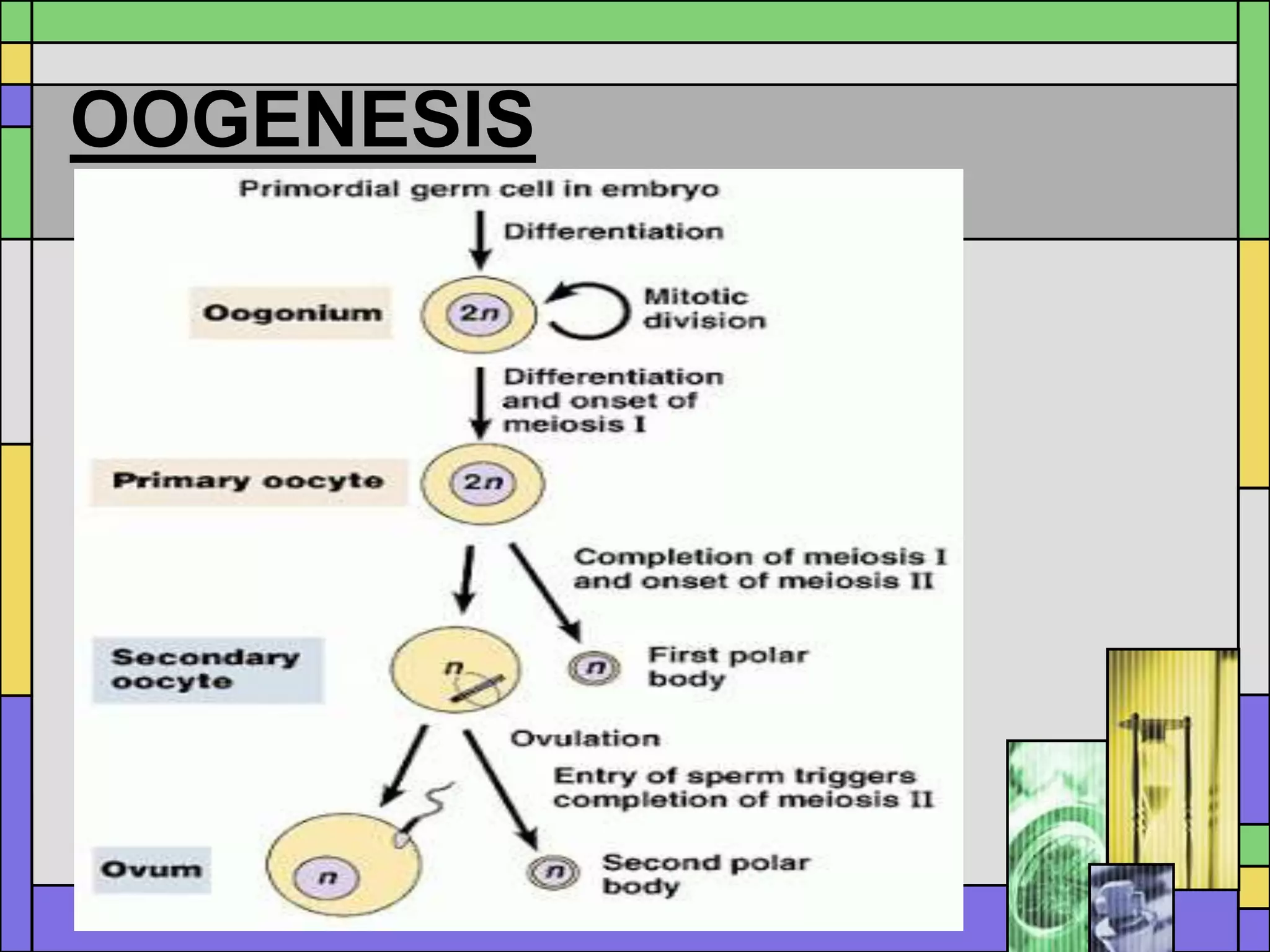 OOGENESIS

Primordial germ cell in embryo

Differentiation

Oogonium

$2n$

Mitotic division

Differentiation and onset of meiosis I

Primary oocyte

$2n$

Completion of meiosis I and onset of meiosis II

Secondary oocyte

$n$

$n$

First polar body

Ovulation

Entry of sperm triggers completion of meiosis II

Ovum

$n$

$n$

Second polar body